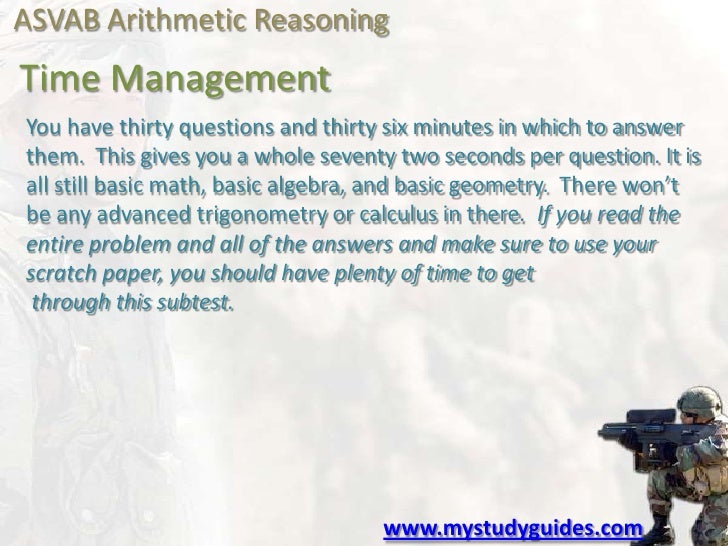 ASVAB Arithmetic Reasoning

Time Management

You have thirty questions and thirty six minutes in which to answer them. This gives you a whole seventy two seconds per question. It is all still basic math, basic algebra, and basic geometry. There won't be any advanced trigonometry or calculus in there. If you read the entire problem and all of the answers and make sure to use your scratch paper, you should have plenty of time to get through this subtest.

www.mystudyguides.com